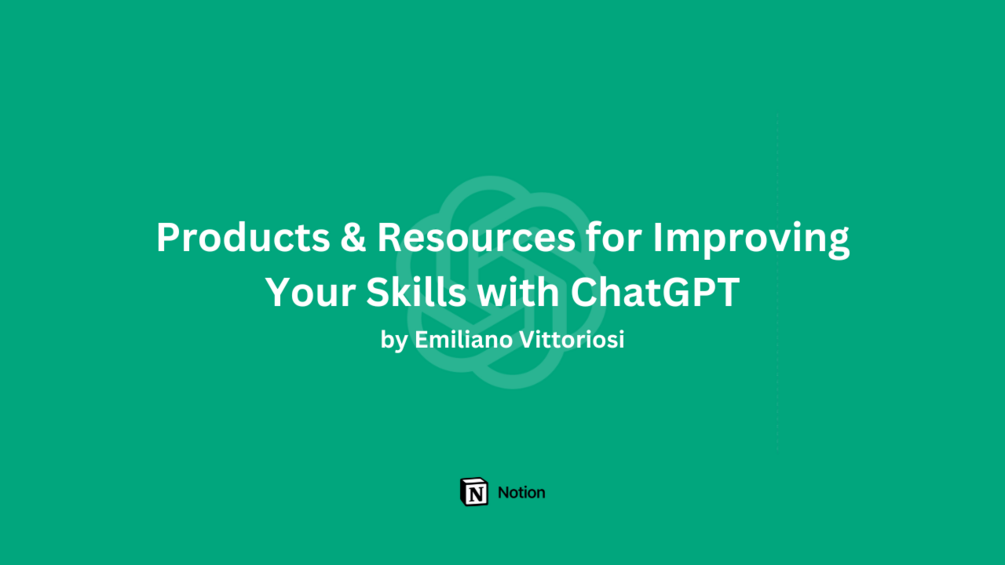 Products & Resources for Improving Your Skills with ChatGPT

by Emiliano Vittoriosi

N Notion